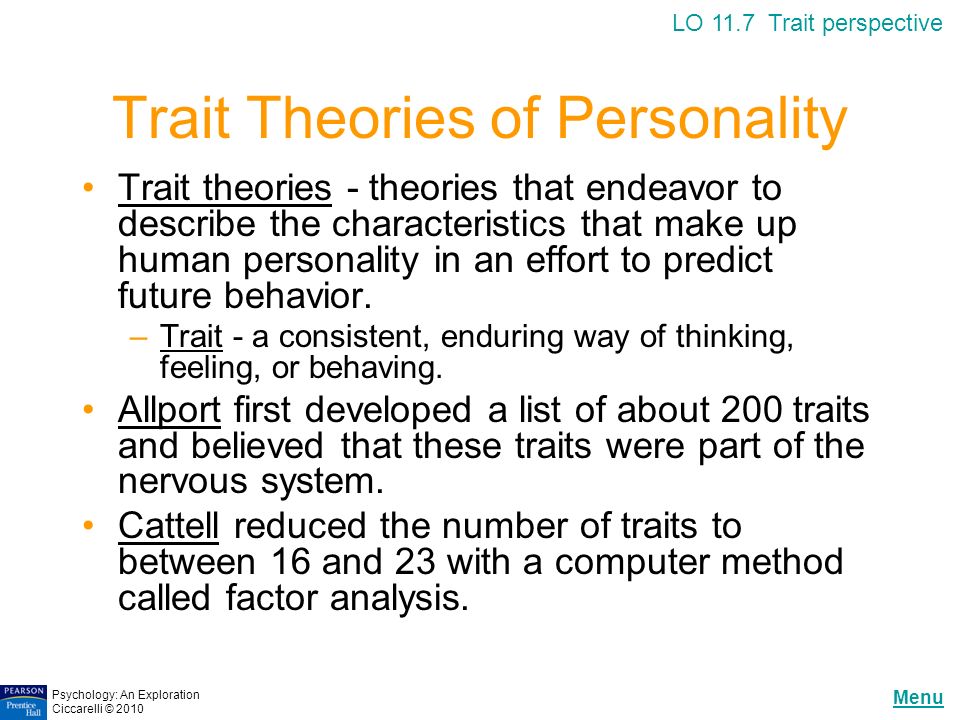 LO 11.7 Trait perspective

Trait Theories of Personality

• Trait theories - theories that endeavor to describe the characteristics that make up human personality in an effort to predict future behavior.

– Trait - a consistent, enduring way of thinking, feeling, or behaving.

• Allport first developed a list of about 200 traits and believed that these traits were part of the nervous system.

• Cattell reduced the number of traits to between 16 and 23 with a computer method called factor analysis.

PEARSON Prentice Hall

Psychology: An Exploration
Ciccarelli © 2010

Menu